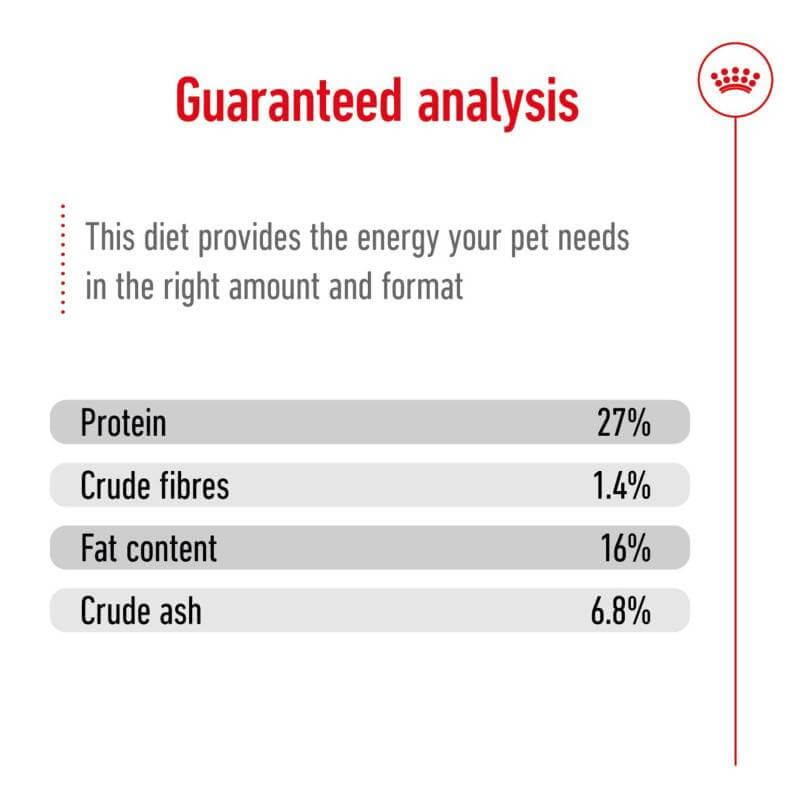 Guaranteed analysis

This diet provides the energy your pet needs in the right amount and format

| Protein | 27% |
|---|---|
| Crude fibres | 1.4% |
| Fat content | 16% |
| Crude ash | 6.8% |